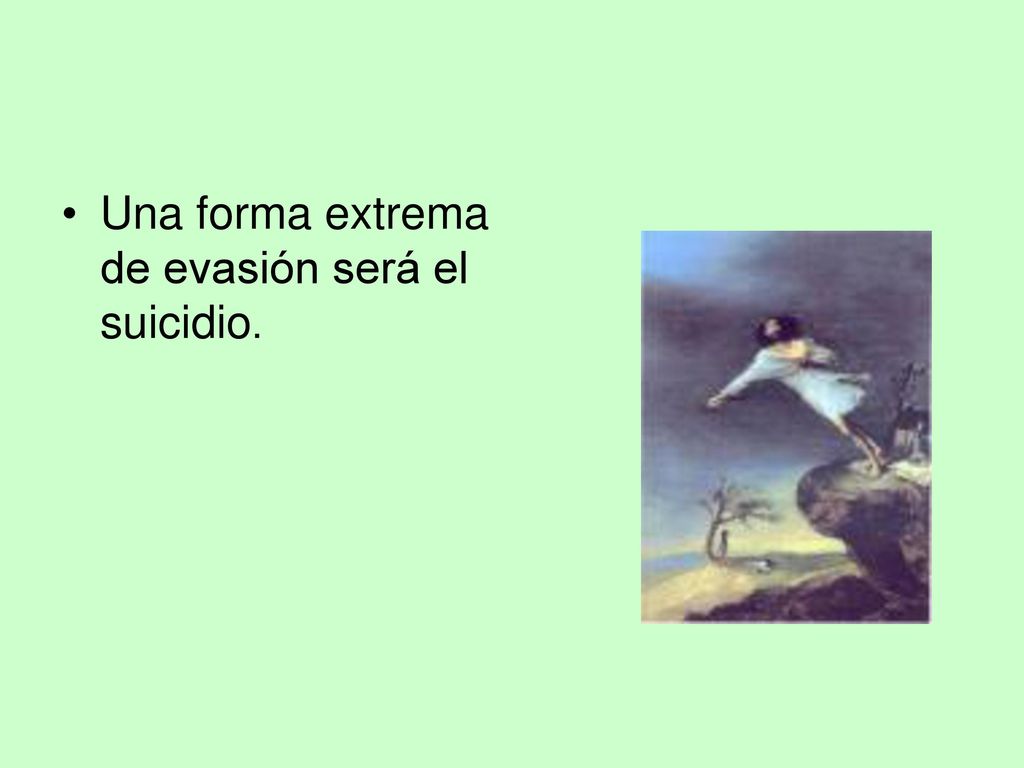 • Una forma extrema de evasión será el suicidio.